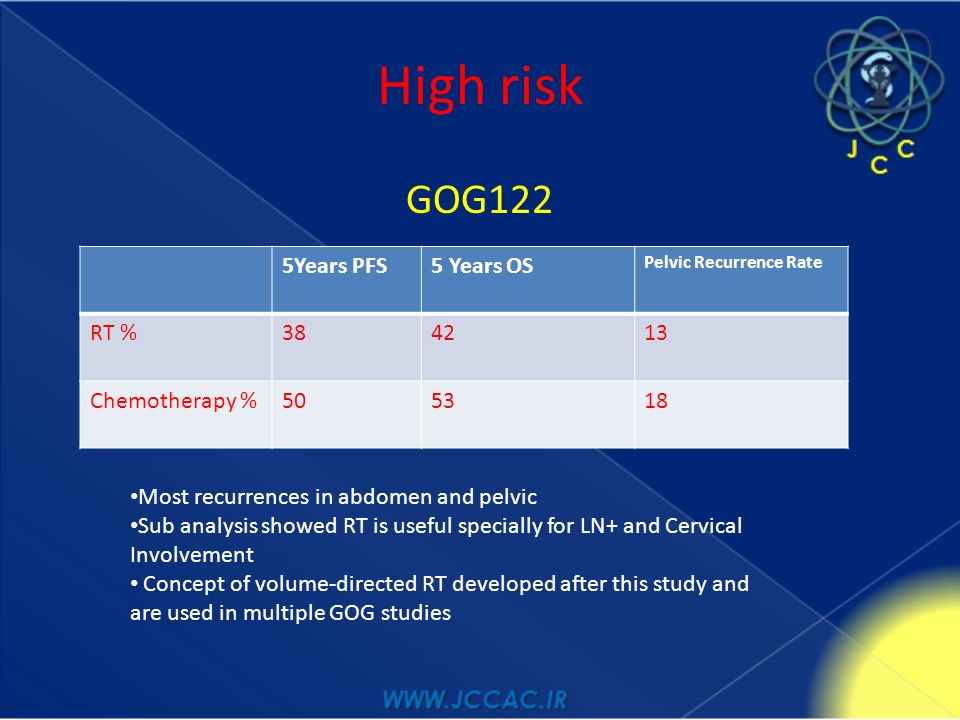 High risk

J C C

GOG122

| | 5Years PFS | 5 Years OS | Pelvic Recurrence Rate |
|---|---|---|---|
| RT % | 38 | 42 | 13 |
| Chemotherapy % | 50 | 53 | 18 |

•Most recurrences in abdomen and pelvic
•Sub analysis showed RT is useful specially for LN+ and Cervical Involvement
• Concept of volume-directed RT developed after this study and are used in multiple GOG studies

WWW.JCCAC.IR